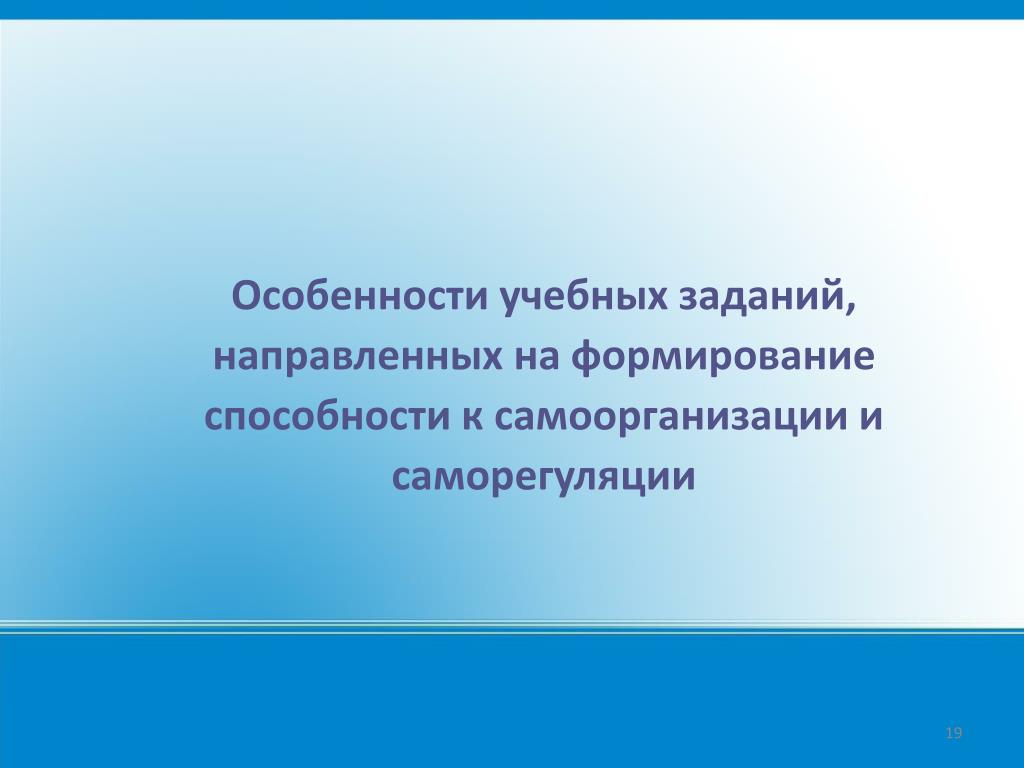 Особенности учебных заданий, направленных на формирование способности к самоорганизации и саморегуляции

19